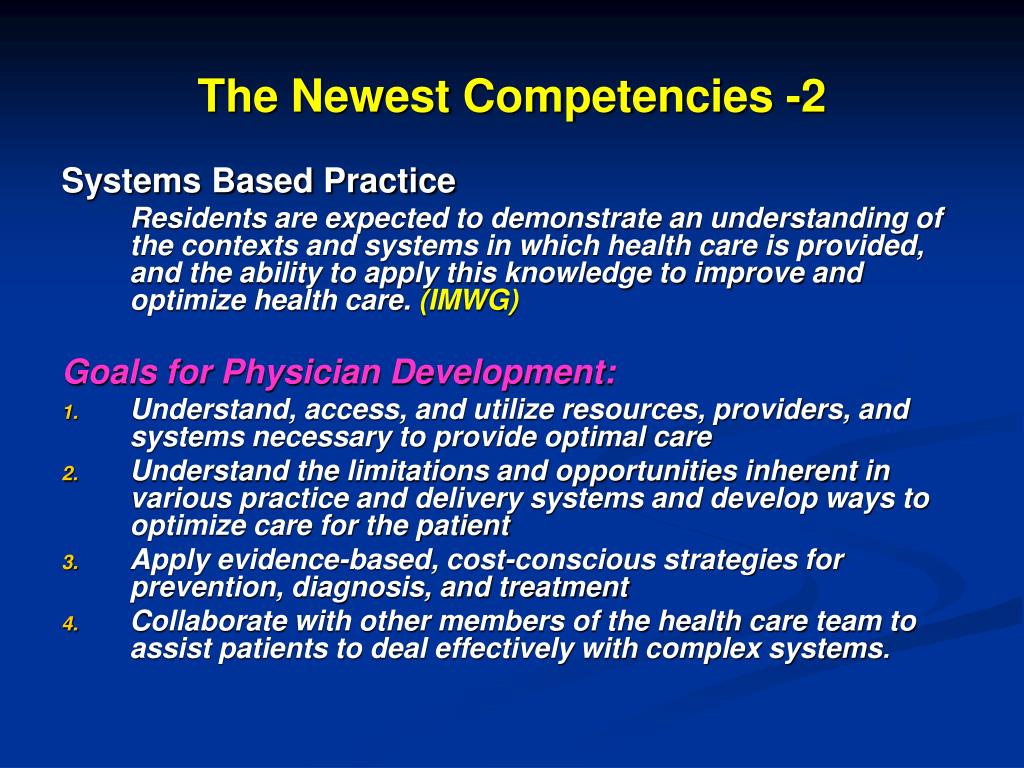 The Newest Competencies -2

Systems Based Practice

Residents are expected to demonstrate an understanding of the contexts and systems in which health care is provided, and the ability to apply this knowledge to improve and optimize health care. (IMWG)

Goals for Physician Development:

1. Understand, access, and utilize resources, providers, and systems necessary to provide optimal care
2. Understand the limitations and opportunities inherent in various practice and delivery systems and develop ways to optimize care for the patient
3. Apply evidence-based, cost-conscious strategies for prevention, diagnosis, and treatment
4. Collaborate with other members of the health care team to assist patients to deal effectively with complex systems.